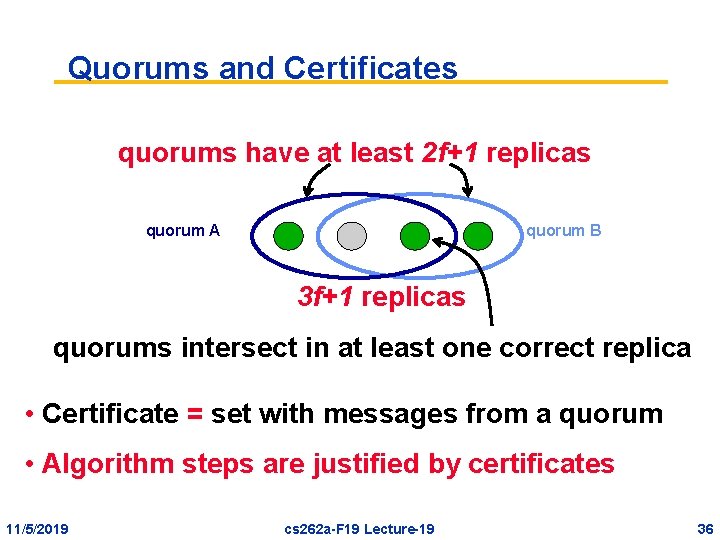 Quorums and Certificates

quorums have at least $2f+1$ replicas

quorum A

quorum B

$3f+1$ replicas

quorums intersect in at least one correct replica

• Certificate = set with messages from a quorum

• Algorithm steps are justified by certificates

11/5/2019

cs262a-F19 Lecture-19

36